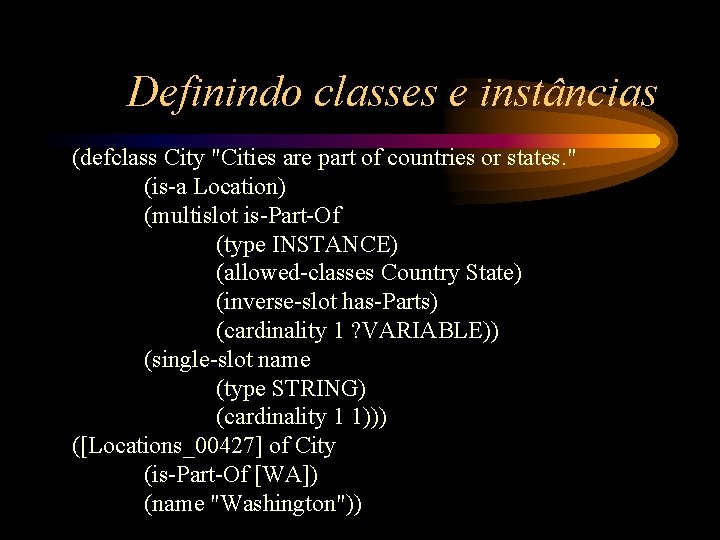 Definindo classes e instâncias

(defclass City "Cities are part of countries or states."
(is-a Location)
(multislot is-Part-Of
(type INSTANCE)
(allowed-classes Country State)
(inverse-slot has-Parts)
(cardinality 1 ?VARIABLE))
(single-slot name
(type STRING)
(cardinality 1 1)))
([Locations_00427] of City
(is-Part-Of [WA])
(name "Washington"))